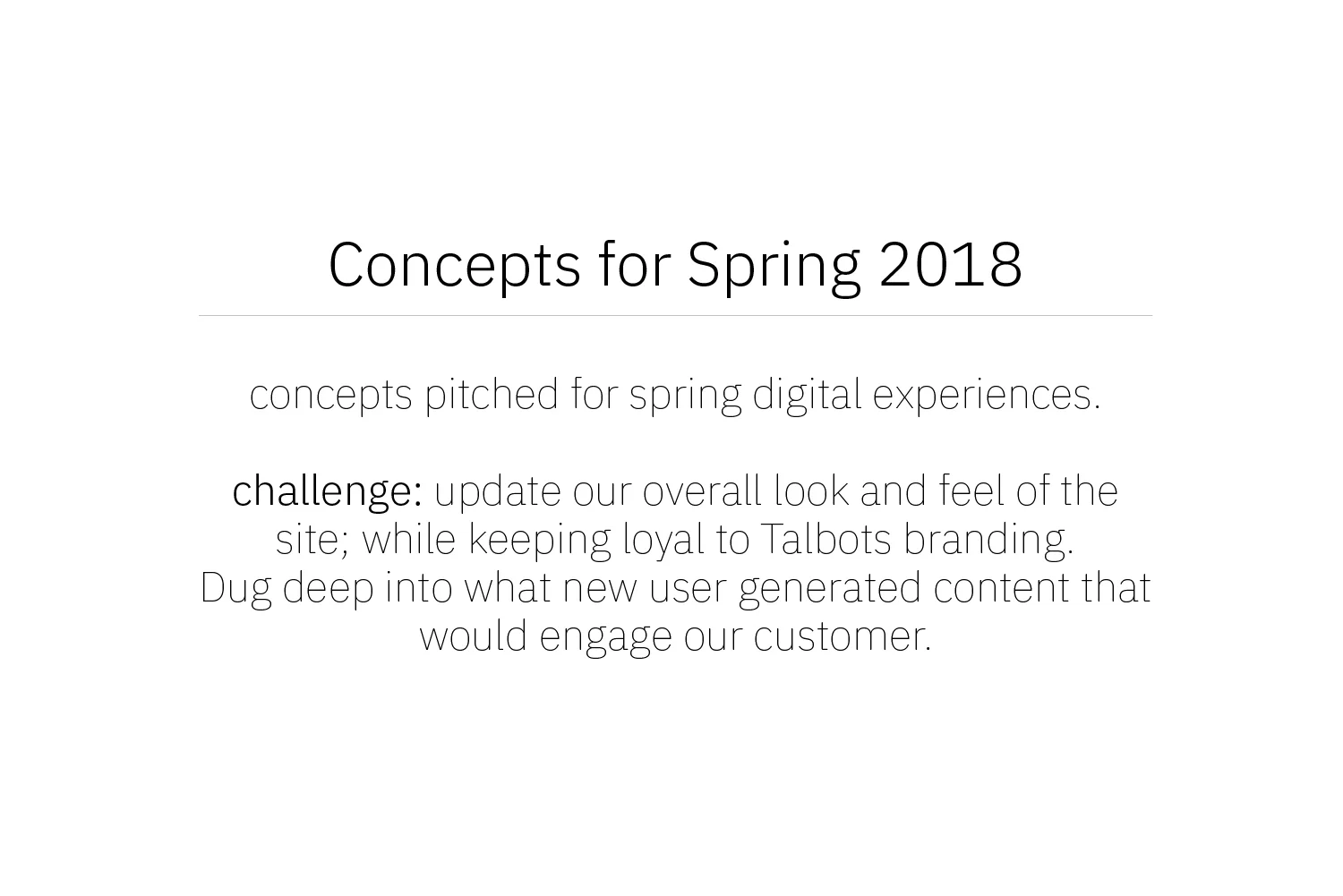 Concepts for Spring 2018

concepts pitched for spring digital experiences.

challenge: update our overall look and feel of the site; while keeping loyal to Talbots branding.
Dug deep into what new user generated content that would engage our customer.